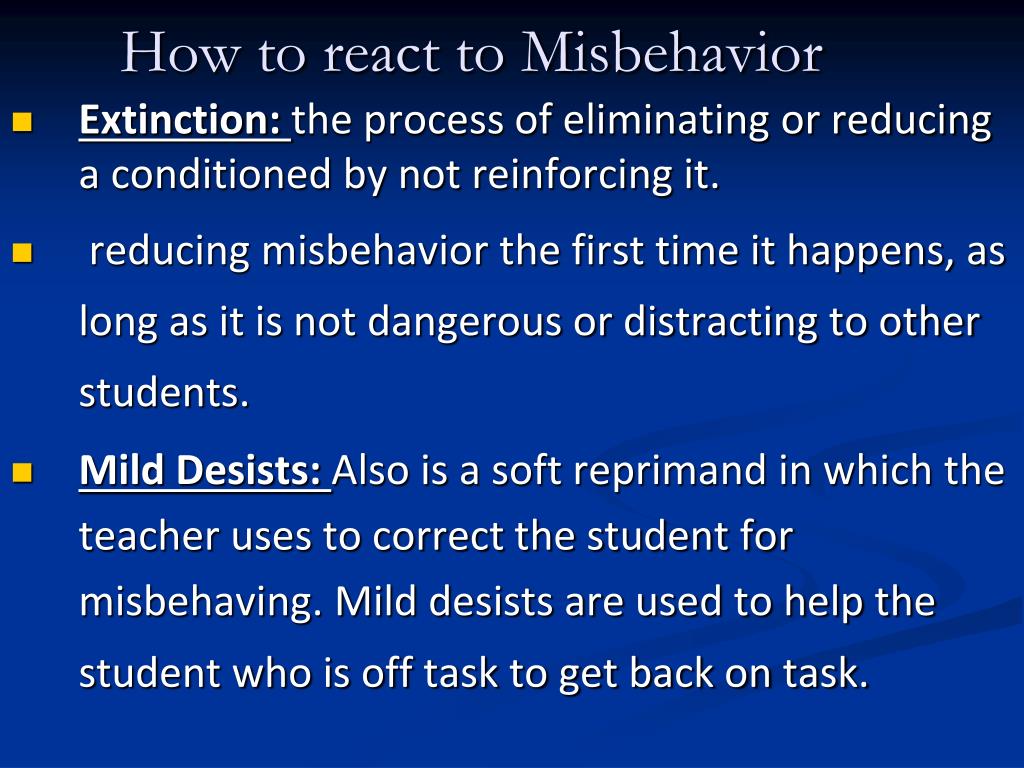 How to react to Misbehavior

Extinction: the process of eliminating or reducing a conditioned by not reinforcing it.

reducing misbehavior the first time it happens, as long as it is not dangerous or distracting to other students.

Mild Desists: Also is a soft reprimand in which the teacher uses to correct the student for misbehaving. Mild desists are used to help the student who is off task to get back on task.